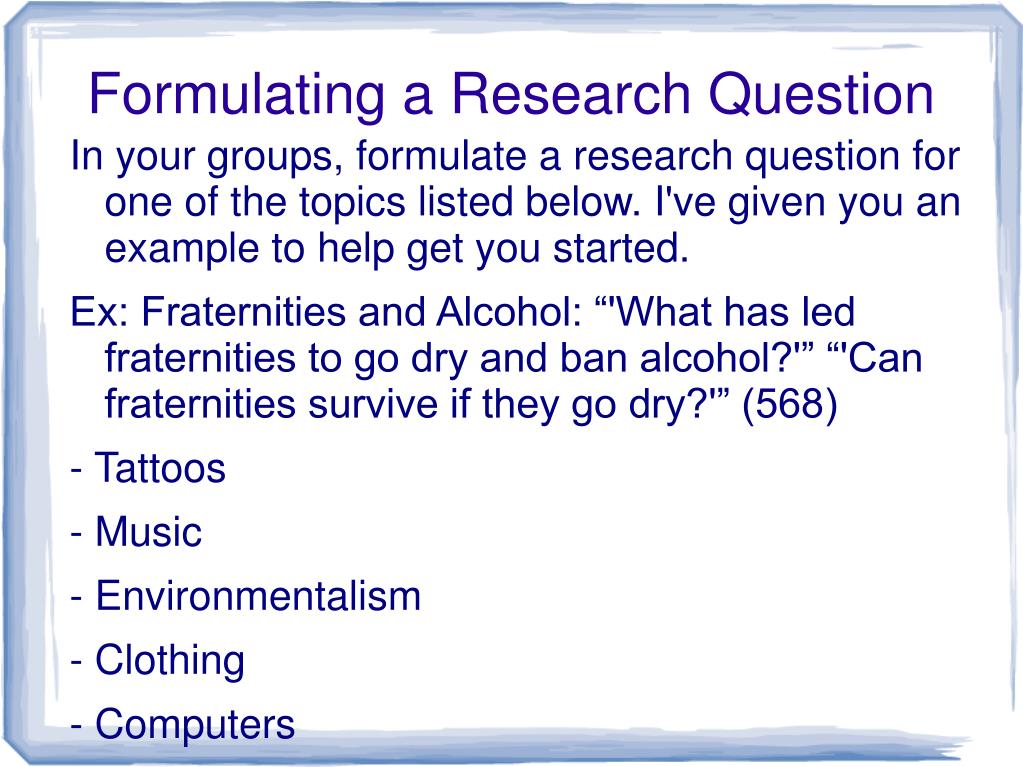 Formulating a Research Question

In your groups, formulate a research question for one of the topics listed below. I've given you an example to help get you started.

Ex: Fraternities and Alcohol: “'What has led fraternities to go dry and ban alcohol?'” “'Can fraternities survive if they go dry?'” (568)

- Tattoos

- Music

- Environmentalism

- Clothing

- Computers